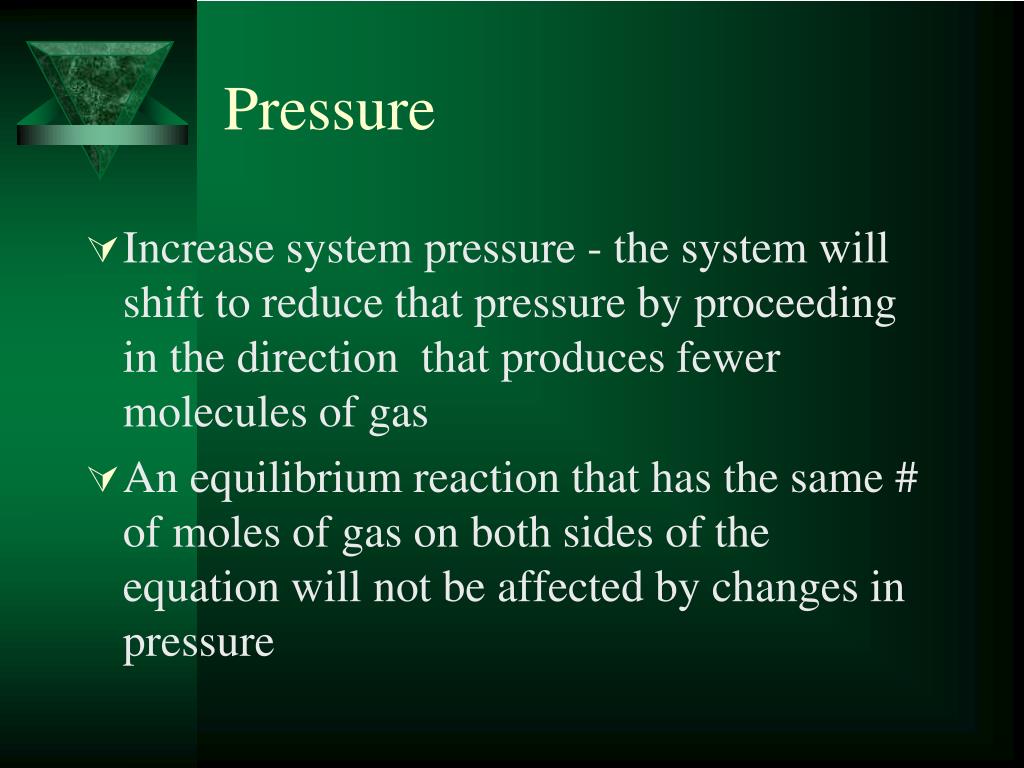 Pressure

Increase system pressure - the system will shift to reduce that pressure by proceeding in the direction that produces fewer molecules of gas

An equilibrium reaction that has the same # of moles of gas on both sides of the equation will not be affected by changes in pressure